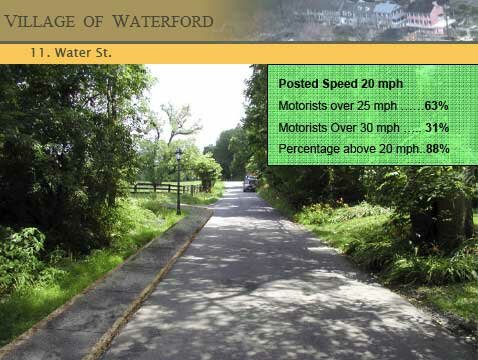 VILLAGE OF WATERFORD

11. Water St.

Posted Speed 20 mph

Motorists over 25 mph ……63%

Motorists Over 30 mph ….. 31%

Percentage above 20 mph..88%